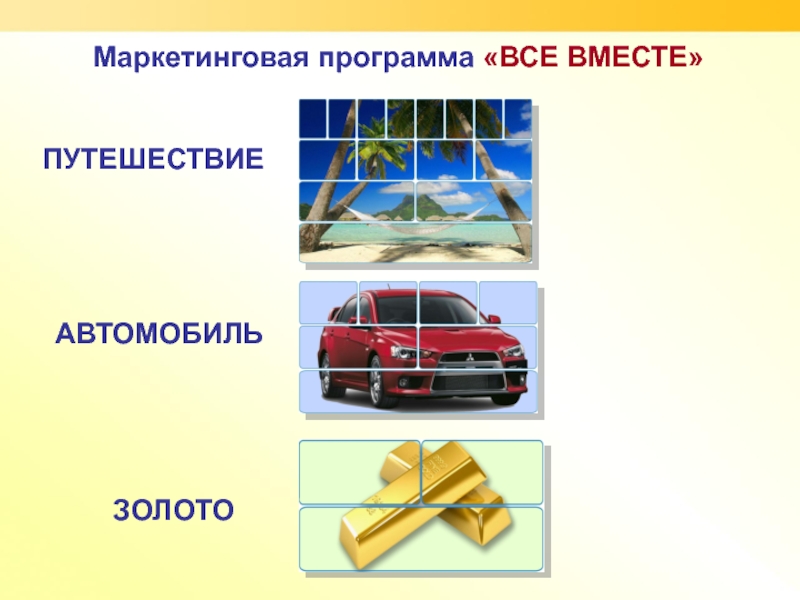 Маркетинговая программа «ВСЕ ВМЕСТЕ»

ПУТЕШЕСТВИЕ

АВТОМОБИЛЬ

ЗОЛОТО